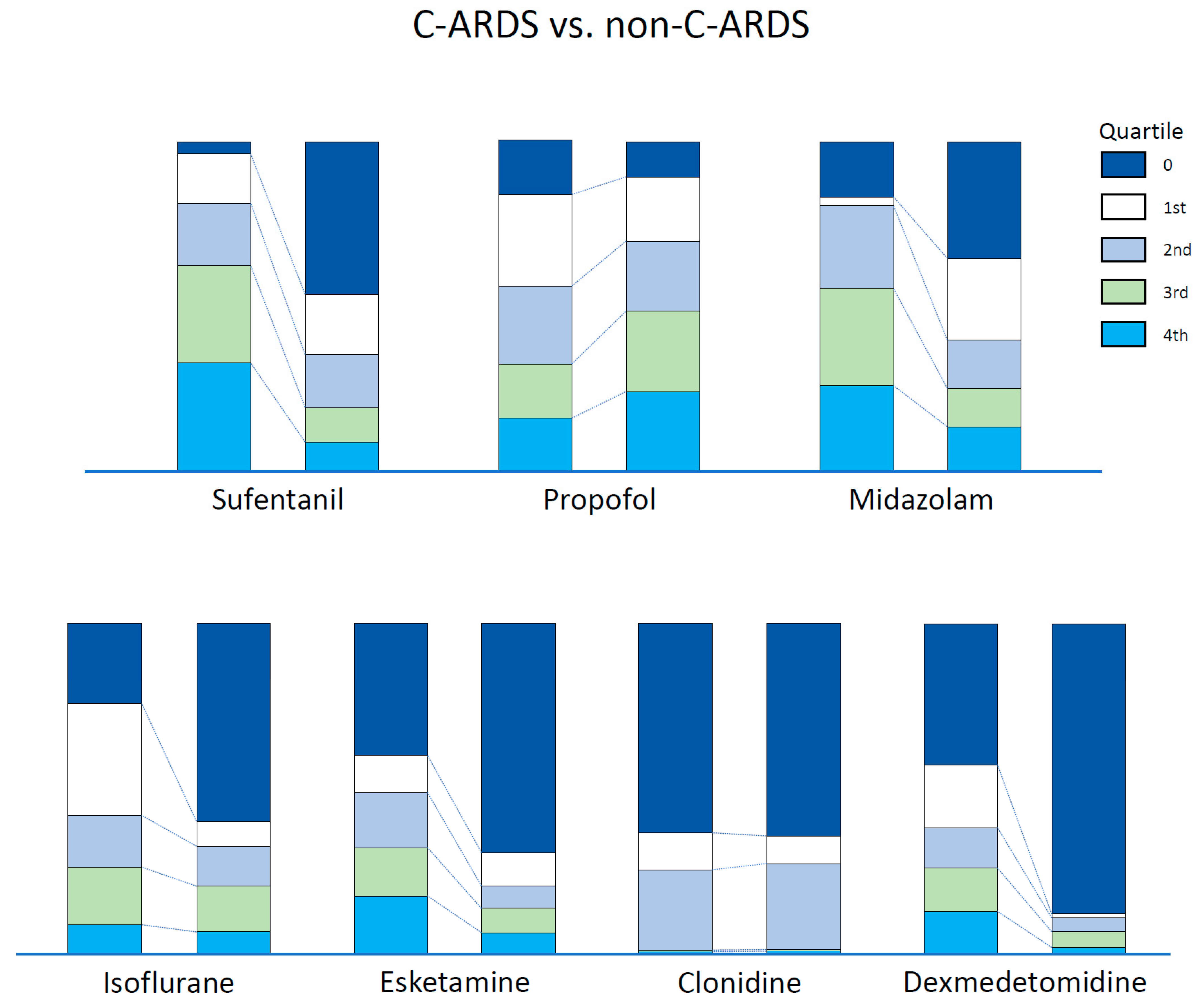 C-ARDS vs. non-C-ARDS

Quartile
0
1st
2nd
3rd
4th

Sufentanil
Propofol
Midazolam

Isoflurane
Esketamine
Clonidine
Dexmedetomidine